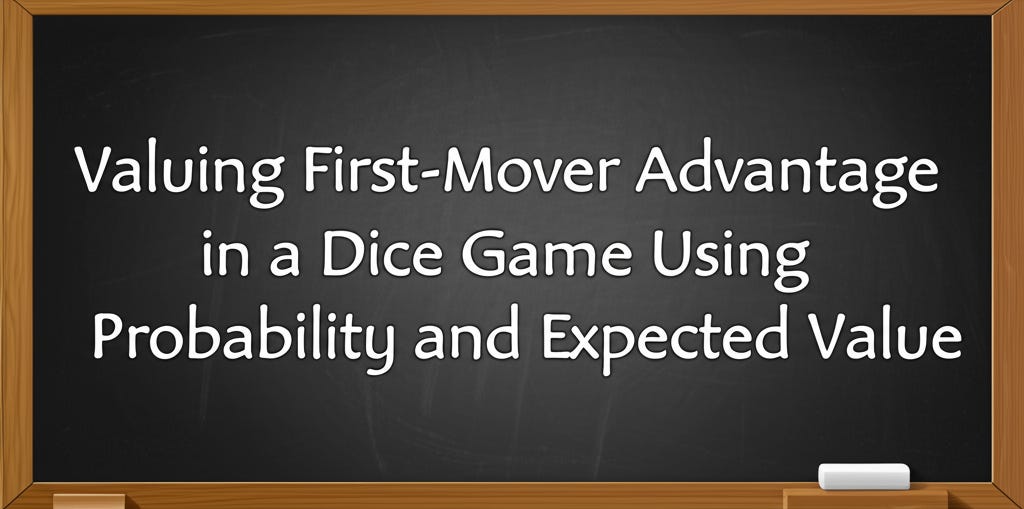 Valuing First-Mover Advantage in a Dice Game Using Probability and Expected Value